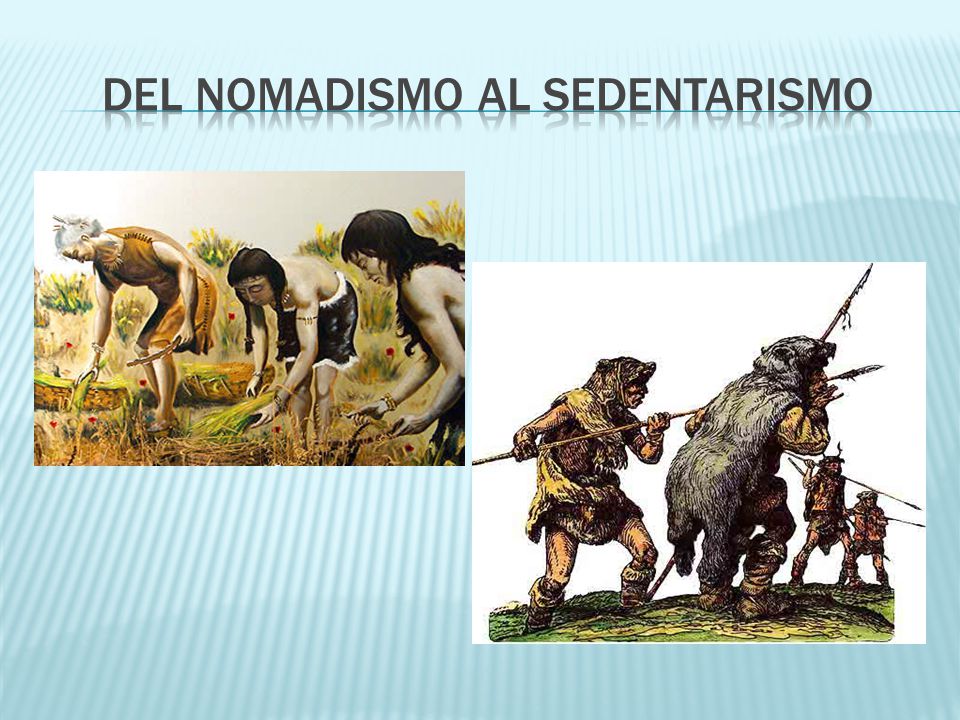 DEL NOMADISMO AL SEDENTARISMO